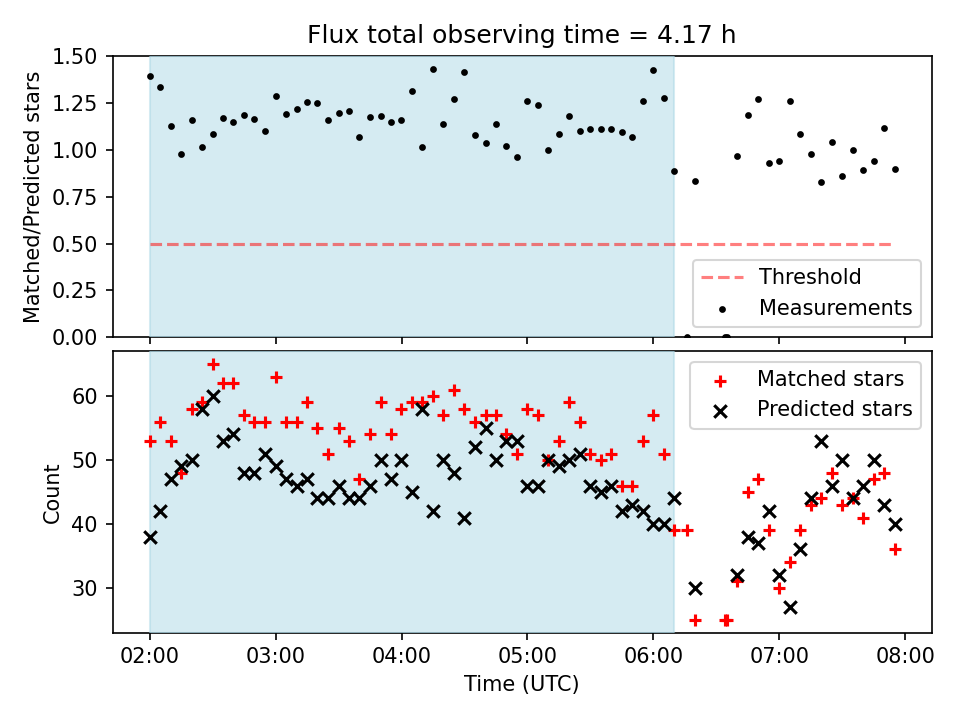 Flux total observing time = 4.17 h

Matched/Predicted stars

1.50
1.25
1.00
0.75
0.50
0.25
0.00

Threshold
Measurements

Count

60
50
40
30

Matched stars
Predicted stars

02:00
03:00
04:00
05:00
06:00
07:00
08:00

Time (UTC)